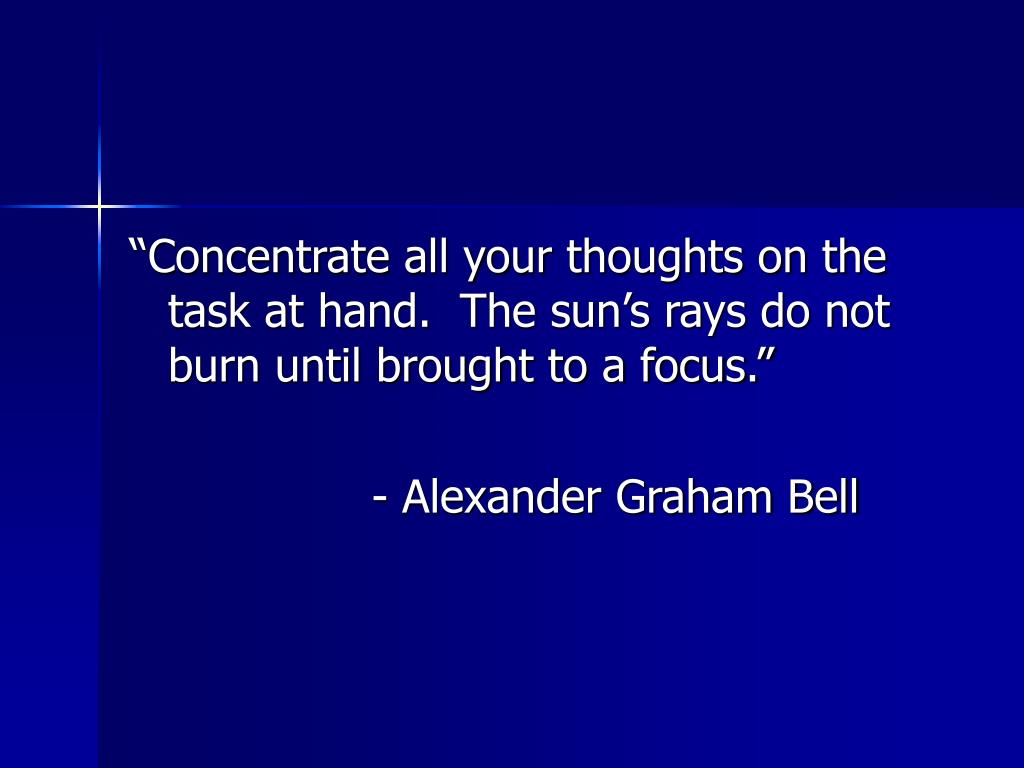 “Concentrate all your thoughts on the task at hand.  The sun’s rays do not burn until brought to a focus.”

- Alexander Graham Bell